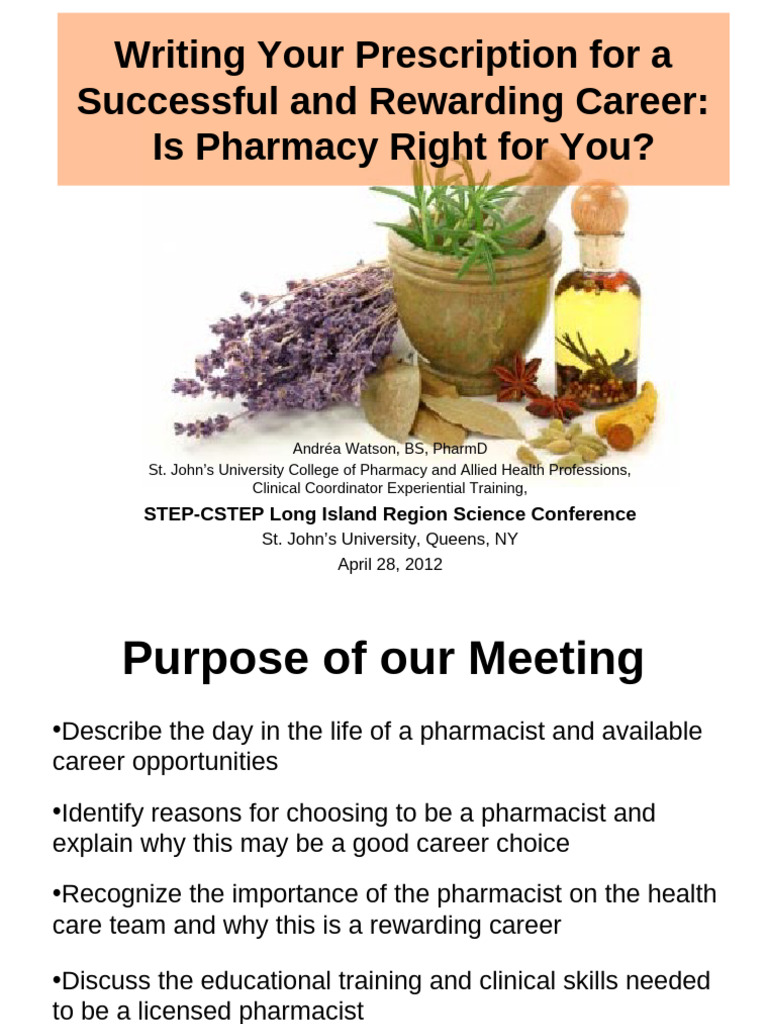 Writing Your Prescription for a Successful and Rewarding Career: Is Pharmacy Right for You?

Andréa Watson, BS, PharmD
St. John's University College of Pharmacy and Allied Health Professions, Clinical Coordinator Experiential Training,

STEP-CSTEP Long Island Region Science Conference
St. John's University, Queens, NY
April 28, 2012

Purpose of our Meeting

•Describe the day in the life of a pharmacist and available career opportunities

•Identify reasons for choosing to be a pharmacist and explain why this may be a good career choice

•Recognize the importance of the pharmacist on the health care team and why this is a rewarding career

•Discuss the educational training and clinical skills needed to be a licensed pharmacist